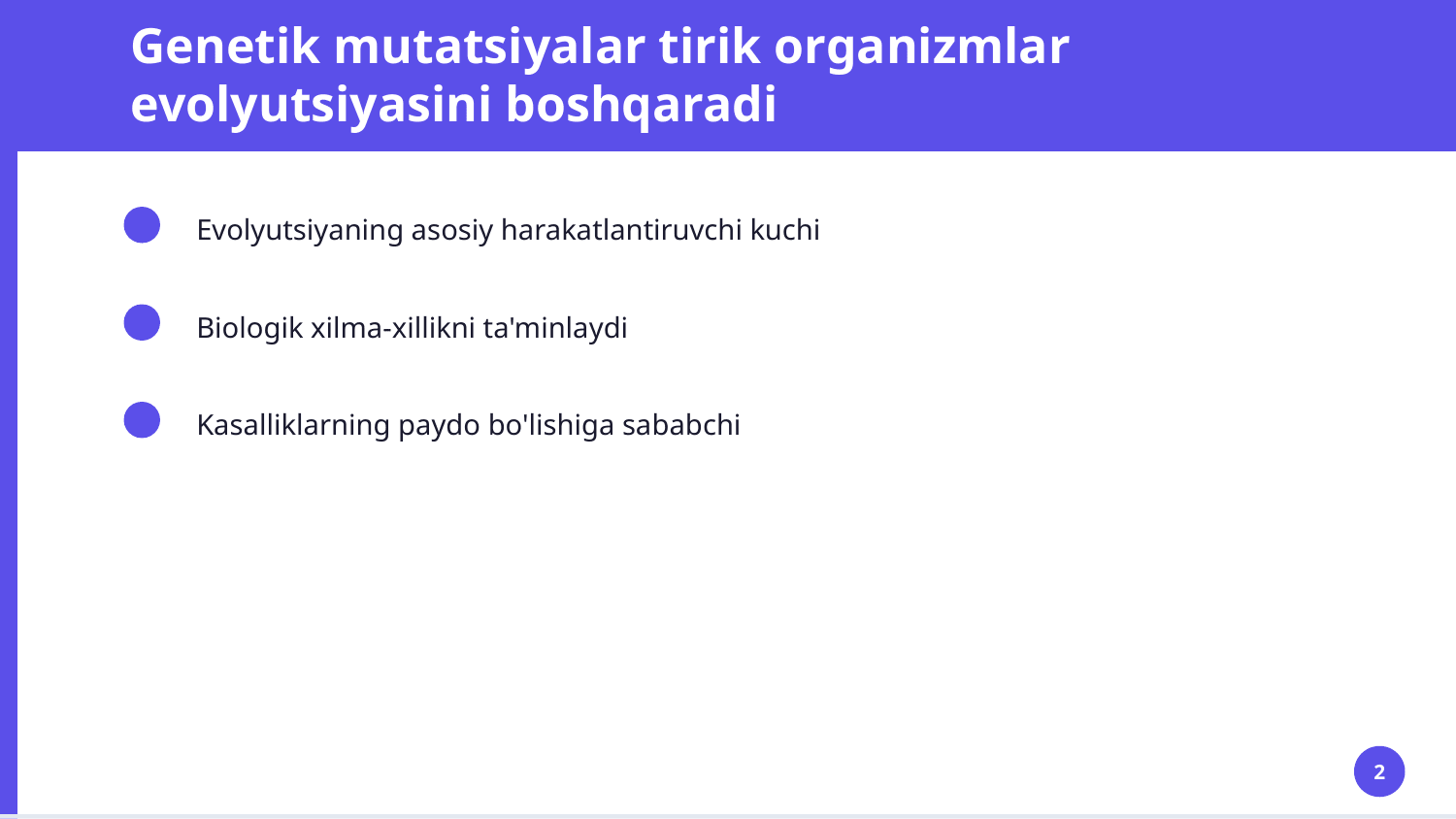 Genetik mutatsiyalar tirik organizmlar evolyutsiyasini boshqaradi

Evolyutsiyaning asosiy harakatlantiruvchi kuchi

Biologik xilma-xillikni ta'minlaydi

Kasalliklarning paydo bo'lishiga sababchi

2